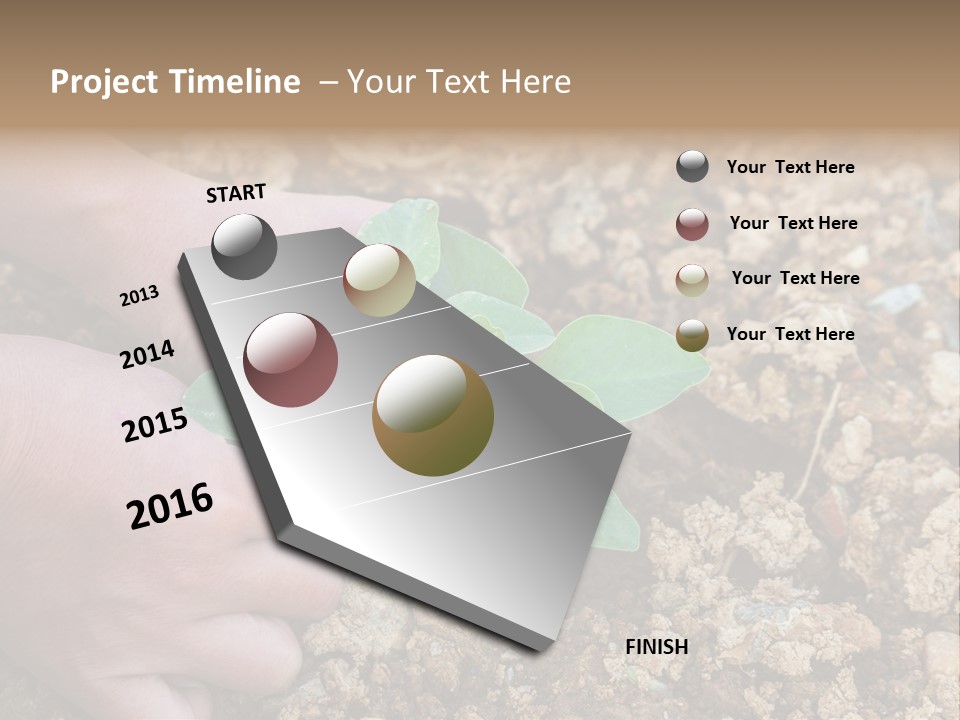 Project Timeline – Your Text Here

START

2013

2014

2015

2016

FINISH

Your Text Here

Your Text Here

Your Text Here

Your Text Here